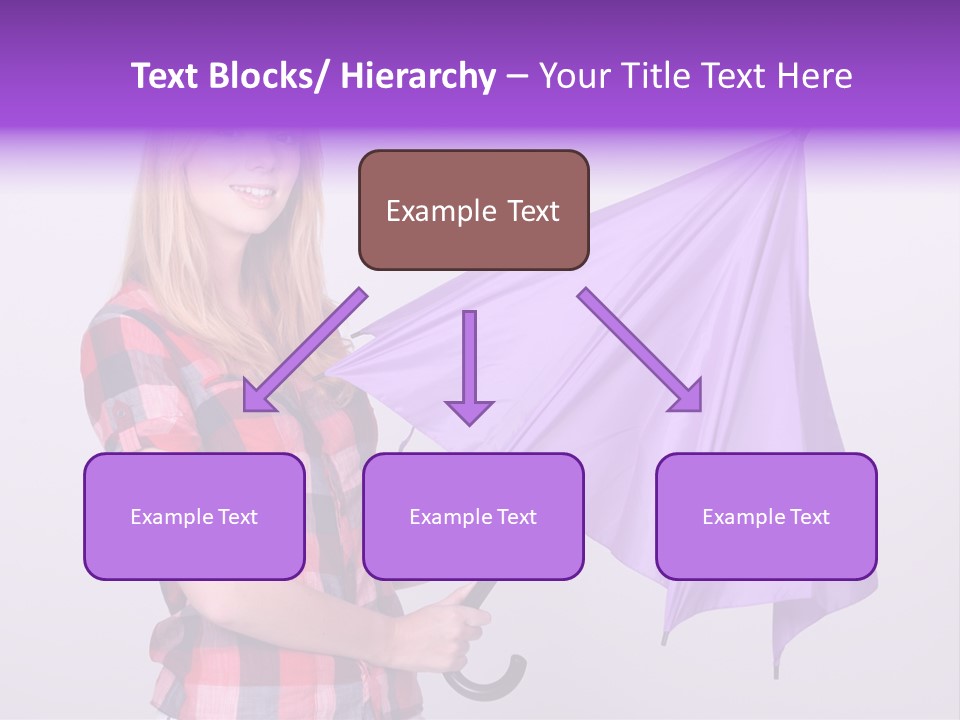 Text Blocks/ Hierarchy – Your Title Text Here

Example Text

Example Text

Example Text

Example Text